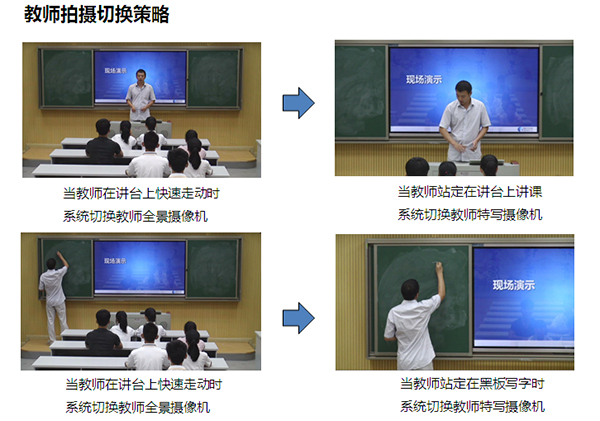 教师拍摄切换策略

现场演示

当教师在讲台上快速走动时
系统切换教师全景摄像机

现场演示

当教师站定在讲台上讲课
系统切换教师特写摄像机

现场演示

当教师在讲台上快速走动时
系统切换教师全景摄像机

现场演示

当教师站定在黑板写字时
系统切换教师特写摄像机